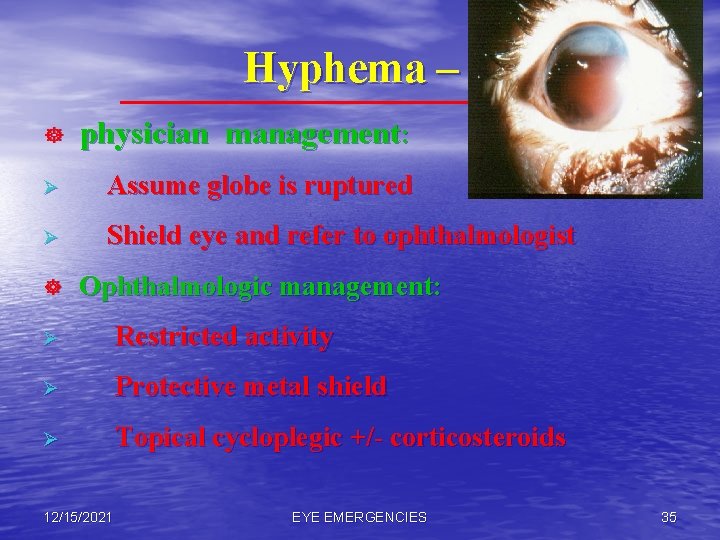 Hyphema –

physician management:

Assume globe is ruptured

Shield eye and refer to ophthalmologist

Ophthalmologic management:

Restricted activity

Protective metal shield

Topical cycloplegic +/- corticosteroids

12/15/2021 EYE EMERGENCIES 35